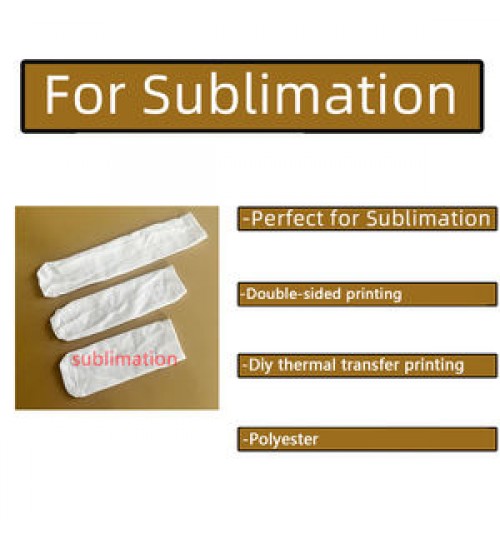 For Sublimation

sublimation

-Perfect for Sublimation

-Double-sided printing

-Diy thermal transfer printing

-Polyester